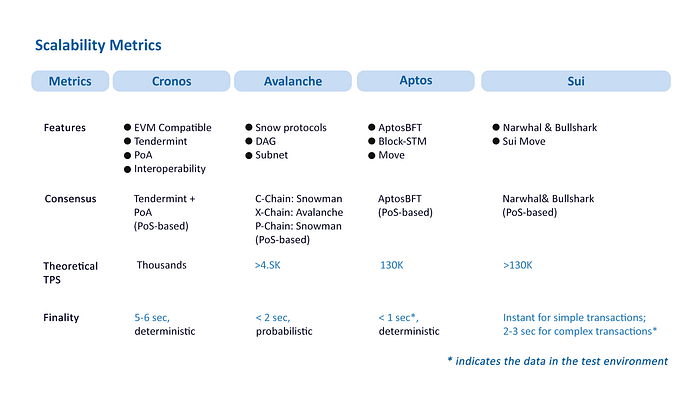 Scalability Metrics

| Metrics | Cronos | Avalanche | Aptos | Sui |
|---|---|---|---|---|
| Features | ● EVM Compatible ● Tendermint ● PoA ● Interoperability | ● Snow protocols ● DAG ● Subnet | ● AptosBFT ● Block-STM ● Move | ● Narwhal & Bullshark ● Sui Move |
| Consensus | Tendermint + PoA (PoS-based) | C-Chain: Snowman X-Chain: Avalanche P-Chain: Snowman (PoS-based) | AptosBFT (PoS-based) | Narwhal& Bullshark (PoS-based) |
| Theoretical TPS | Thousands | >4.SK | 130K | >130K |
| Finality | 5-6 sec, deterministic | < 2 sec, probabilistic | < 1 sec*, deterministic | Instant for simple transactions; 2-3 sec for complex transactions* |

* indicates the data in the test environment